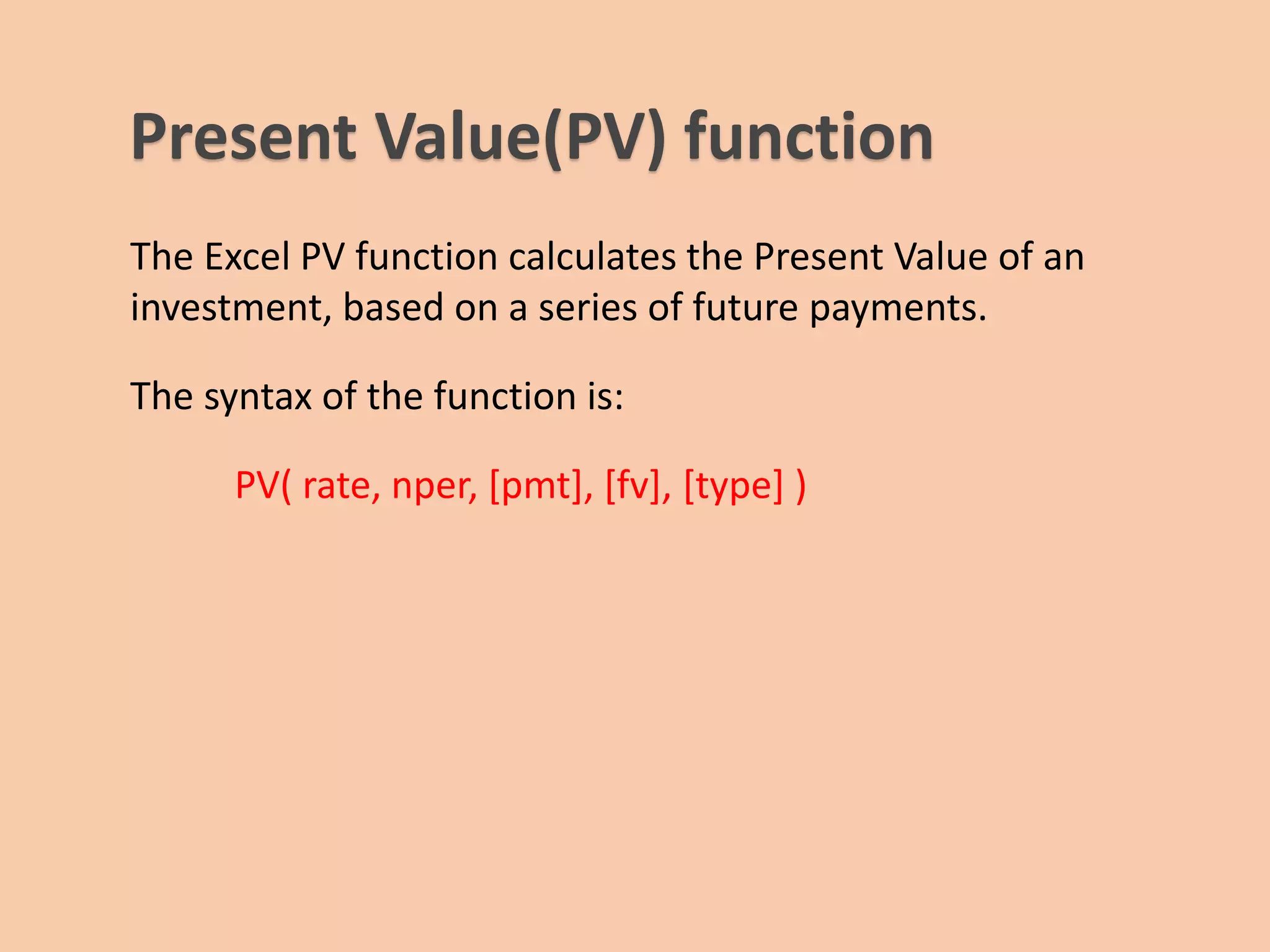 Present Value(PV) function

The Excel PV function calculates the Present Value of an investment, based on a series of future payments.

The syntax of the function is:

PV( rate, nper, [pmt], [fv], [type] )